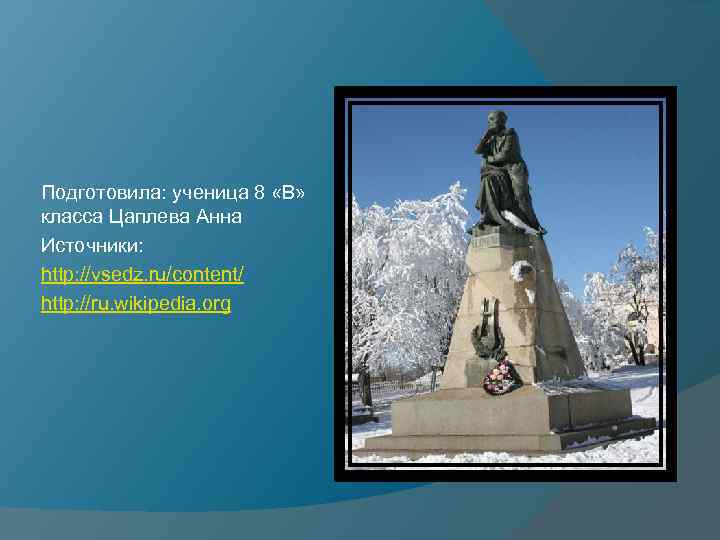 Подготовила: ученица 8 «В» класса Цаплева Анна

Источники:

http://vsedz.ru/content/

http://ru.wikipedia.org